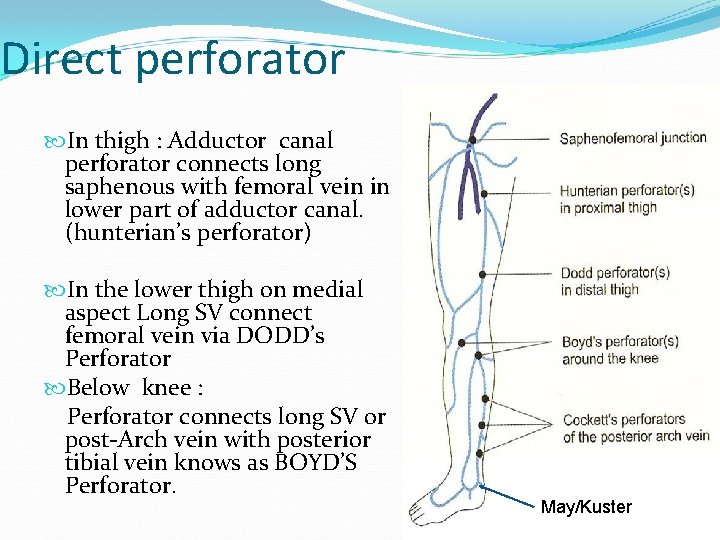 Direct perforator

In thigh : Adductor canal perforator connects long saphenous with femoral vein in lower part of adductor canal. (hunterian's perforator)

In the lower thigh on medial aspect Long SV connect femoral vein via DODD's Perforator

Below knee :

Perforator connects long SV or post-Arch vein with posterior tibial vein knows as BOYD'S Perforator.

Saphenofemoral junction

Hunterian perforator(s) in proximal thigh

Dodd perforator(s) in distal thigh

Boyd's perforator(s) around the knee

Cockett's perforators of the posterior arch vein

May/Kuster